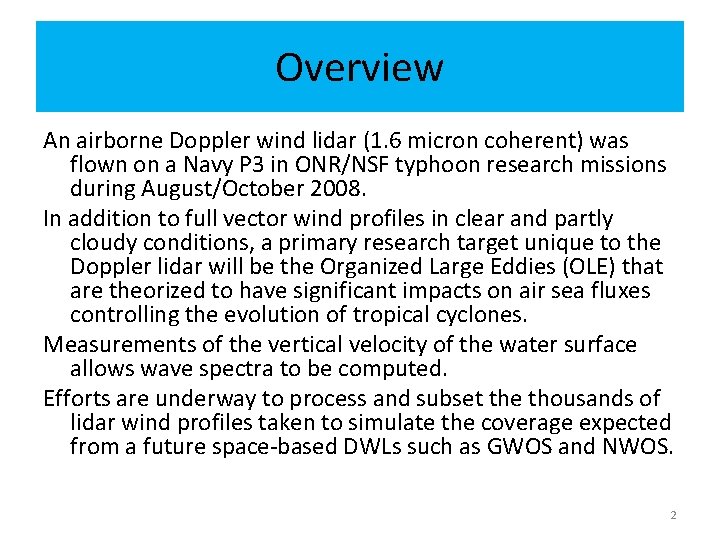 Overview

An airborne Doppler wind lidar (1.6 micron coherent) was flown on a Navy P3 in ONR/NSF typhoon research missions during August/October 2008.

In addition to full vector wind profiles in clear and partly cloudy conditions, a primary research target unique to the Doppler lidar will be the Organized Large Eddies (OLE) that are theorized to have significant impacts on air sea fluxes controlling the evolution of tropical cyclones.

Measurements of the vertical velocity of the water surface allows wave spectra to be computed.

Efforts are underway to process and subset the thousands of lidar wind profiles taken to simulate the coverage expected from a future space-based DWLs such as GWOS and NWOS.

2